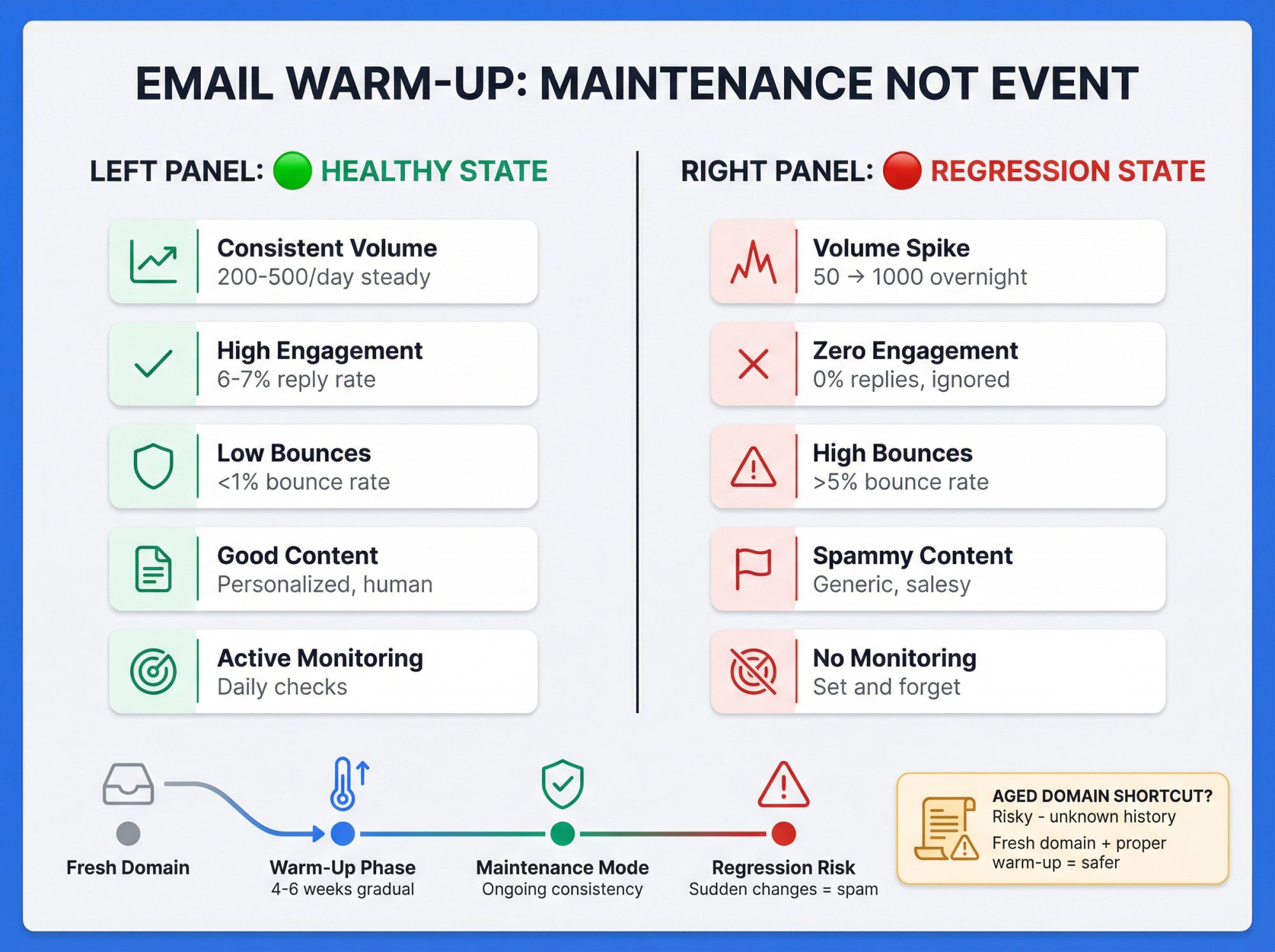 EMAIL WARM-UP: MAINTENANCE NOT EVENT

LEFT PANEL: HEALTHY STATE

Consistent Volume
200-500/day steady

High Engagement
6-7% reply rate

Low Bounces
<1% bounce rate

Good Content
Personalized, human

Active Monitoring
Daily checks

RIGHT PANEL: REGRESSION STATE

Volume Spike
50 → 1000 overnight

Zero Engagement
0% replies, ignored

High Bounces
>5% bounce rate

Spammy Content
Generic, salesy

No Monitoring
Set and forget

Fresh Domain

Warm-Up Phase
4-6 weeks gradual

Maintenance Mode
Ongoing consistency

Regression Risk
Sudden changes = spam

AGED DOMAIN SHORTCUT?
Risky - unknown history
Fresh domain + proper warm-up = safer